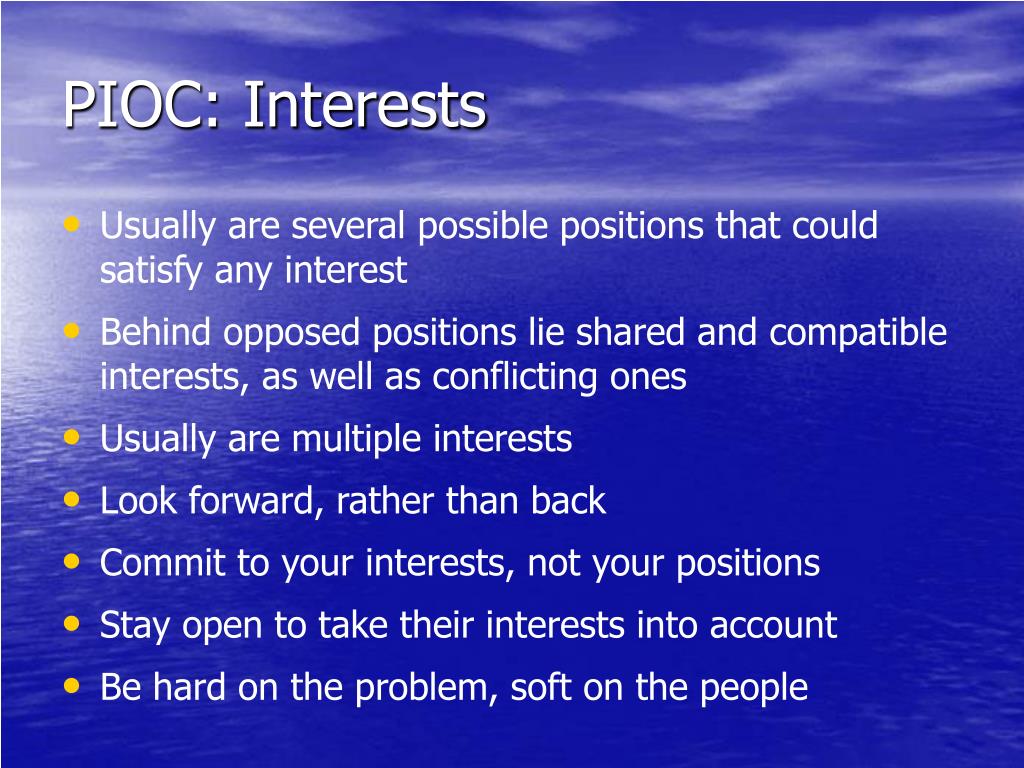 PIOC: Interests

• Usually are several possible positions that could satisfy any interest
• Behind opposed positions lie shared and compatible interests, as well as conflicting ones
• Usually are multiple interests
• Look forward, rather than back
• Commit to your interests, not your positions
• Stay open to take their interests into account
• Be hard on the problem, soft on the people